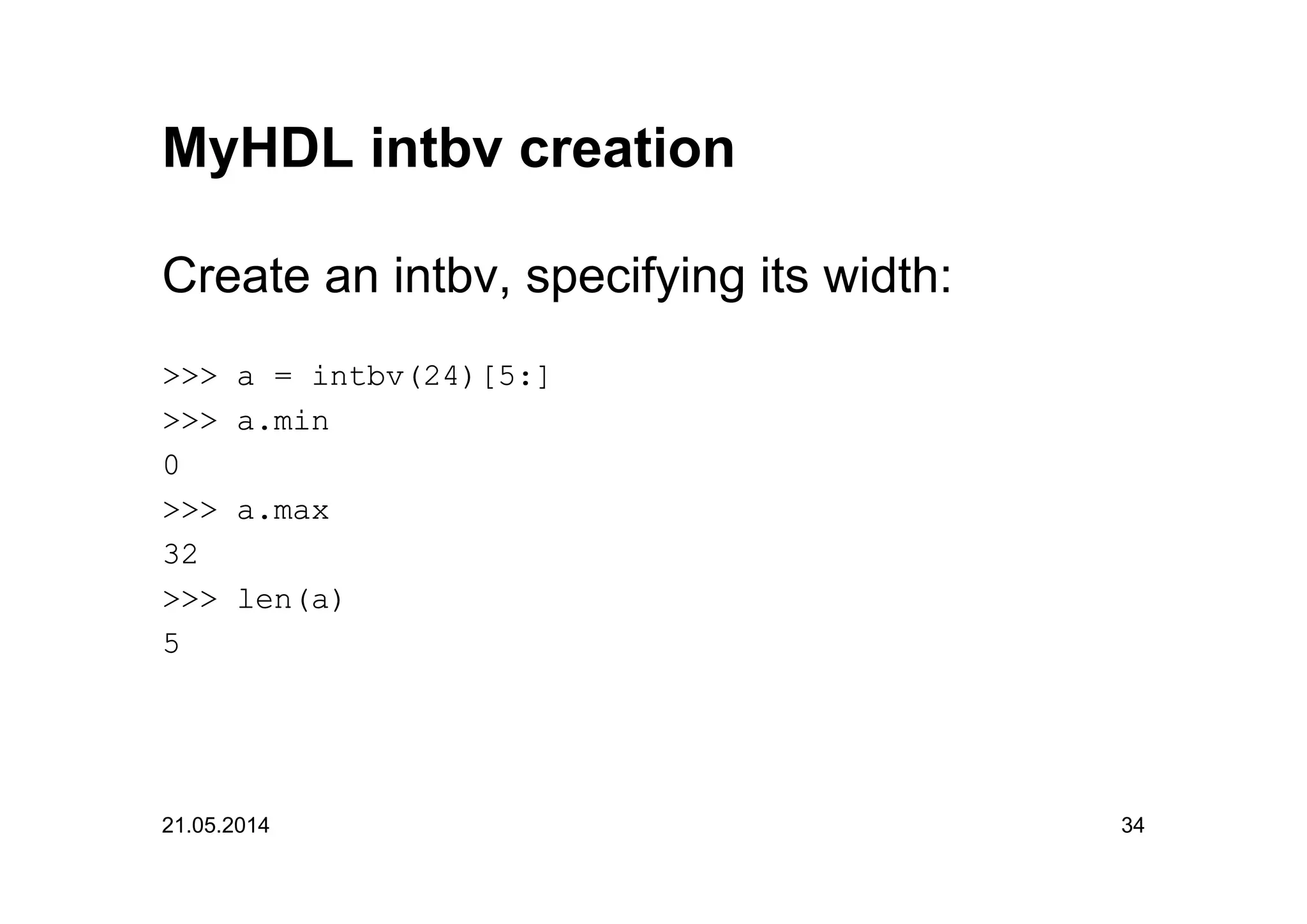 MyHDL intbv creation

Create an intbv, specifying its width:

>>> a = intbv(24)[5:]
>>> a.min
0
>>> a.max
32
>>> len(a)
5

21.05.2014

34